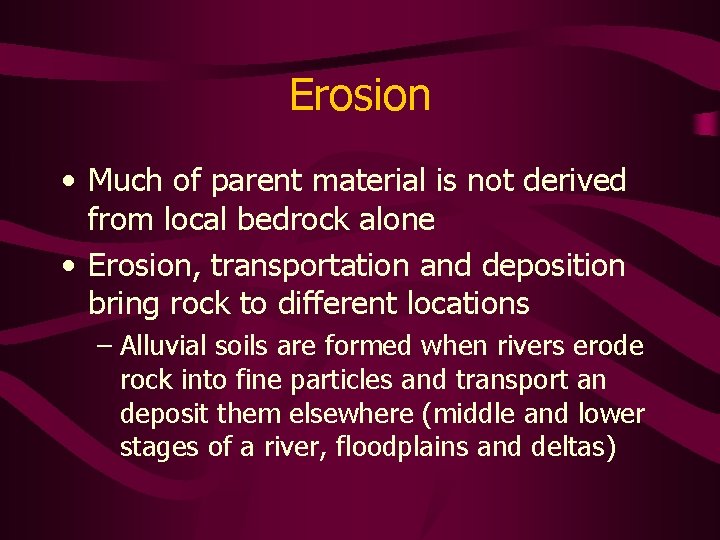 Erosion

• Much of parent material is not derived from local bedrock alone

• Erosion, transportation and deposition bring rock to different locations

– Alluvial soils are formed when rivers erode rock into fine particles and transport an deposit them elsewhere (middle and lower stages of a river, floodplains and deltas)